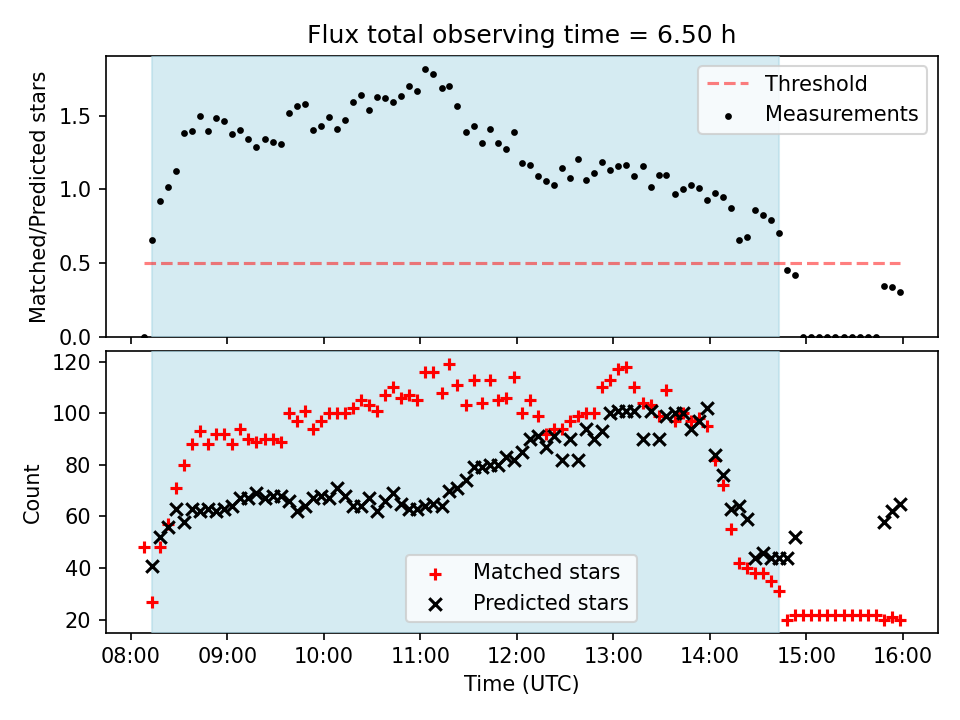 Flux total observing time = 6.50 h

Threshold
Measurements

Matched/Predicted stars

1.5
1.0
0.5
0.0

120
100
80
60
40
20

Count

Matched stars
Predicted stars

08:00 09:00 10:00 11:00 12:00 13:00 14:00 15:00 16:00

Time (UTC)